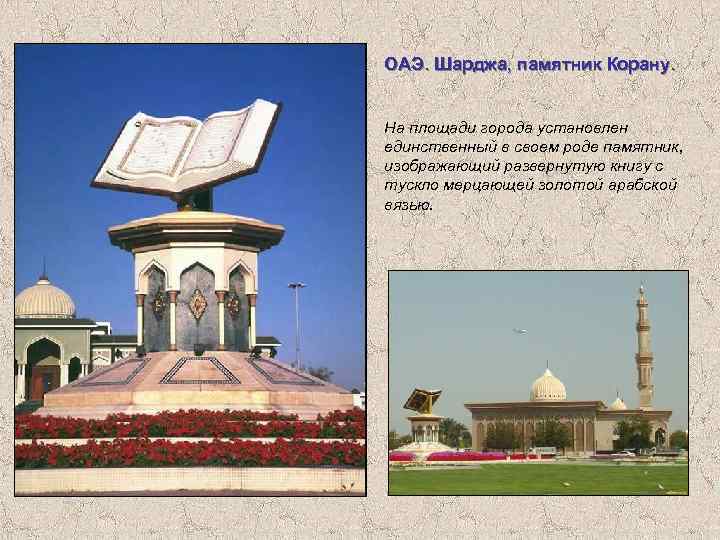 ОАЭ. Шарджа, памятник Корану.

На площади города установлен единственный в своем роде памятник, изображающий развернутую книгу с тускло мерцающей золотой арабской вязью.